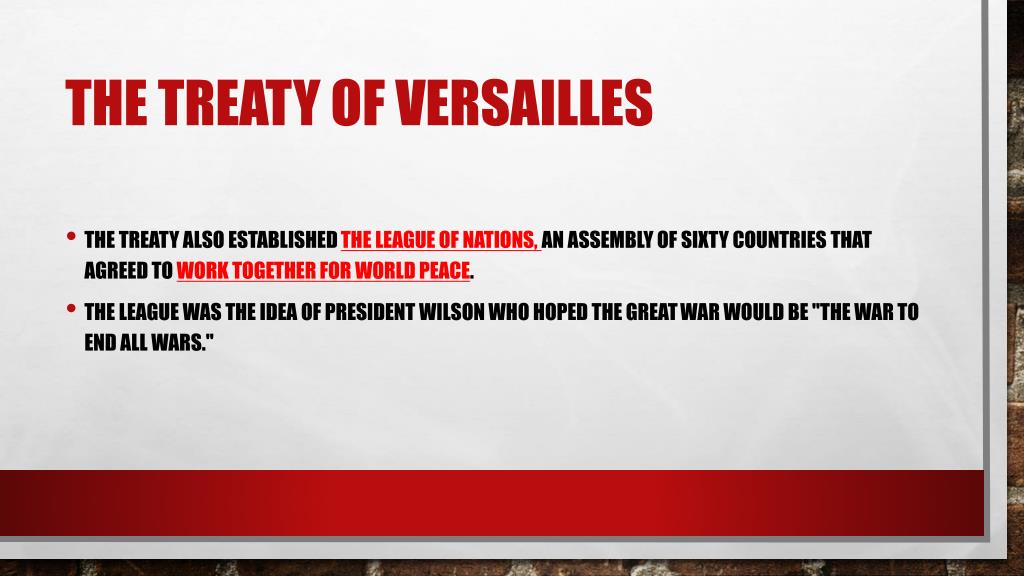 THE TREATY OF VERSAILLES

• THE TREATY ALSO ESTABLISHED THE LEAGUE OF NATIONS, AN ASSEMBLY OF SIXTY COUNTRIES THAT AGREED TO WORK TOGETHER FOR WORLD PEACE.

• THE LEAGUE WAS THE IDEA OF PRESIDENT WILSON WHO HOPED THE GREAT WAR WOULD BE "THE WAR TO END ALL WARS."